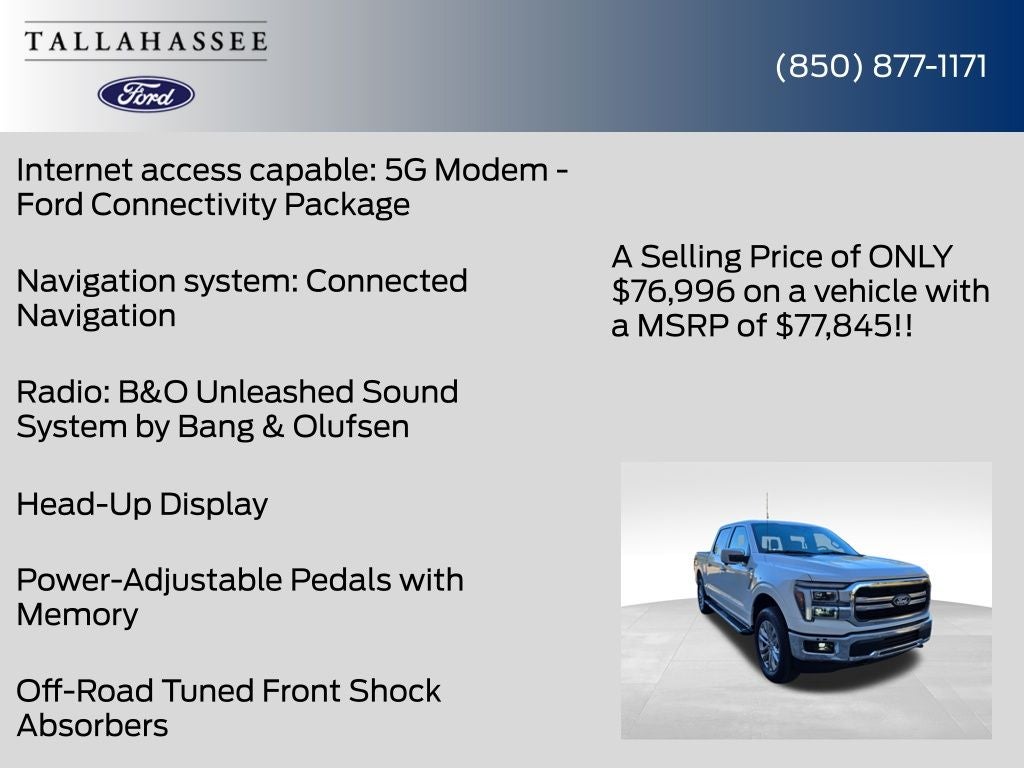 TALLAHASSEE

Ford

(850) 877-1171

Internet access capable: 5G Modem - Ford Connectivity Package

Navigation system: Connected Navigation

Radio: B&O Unleashed Sound System by Bang & Olufsen

Head-Up Display

Power-Adjustable Pedals with Memory

Off-Road Tuned Front Shock Absorbers

A Selling Price of ONLY $76,996 on a vehicle with a MSRP of $77,845!!